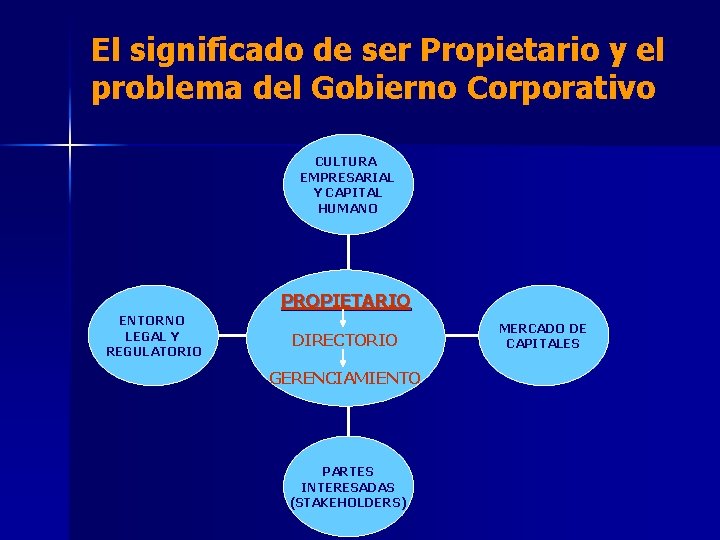 El significado de ser Propietario y el problema del Gobierno Corporativo

CULTURA EMPRESARIAL Y CAPITAL HUMANO

ENTORNO LEGAL Y REGULATORIO

PROPIETARIO

DIRECTORIO

GERENCIAMIENTO

MERCADO DE CAPITALES

PARTES INTERESADAS (STAKEHOLDERS)